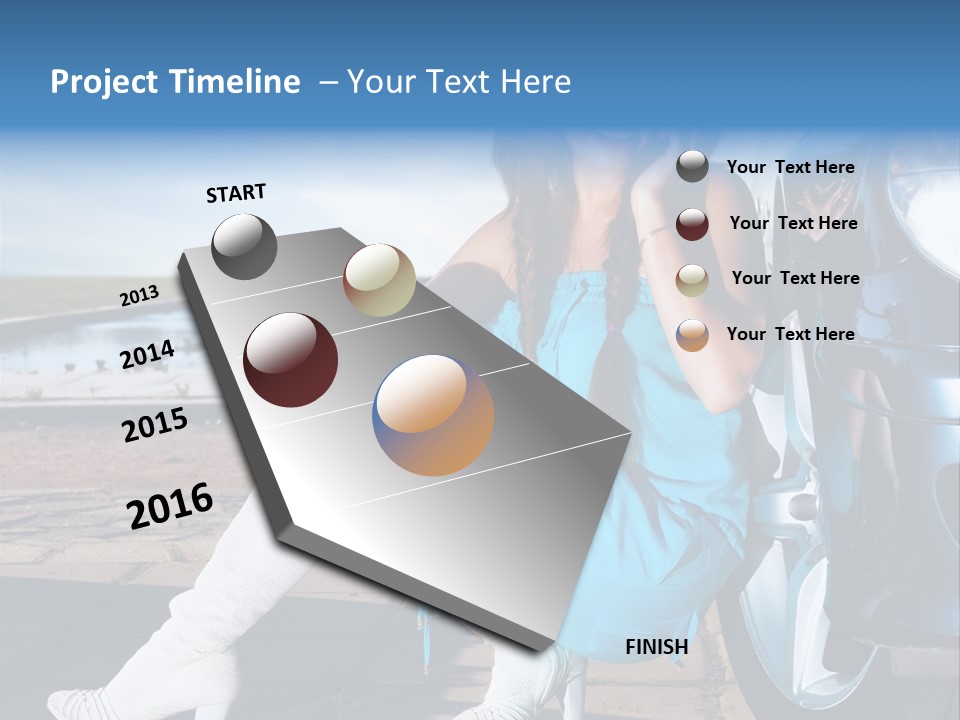 Project Timeline – Your Text Here

START

2013

2014

2015

2016

FINISH

Your Text Here

Your Text Here

Your Text Here

Your Text Here